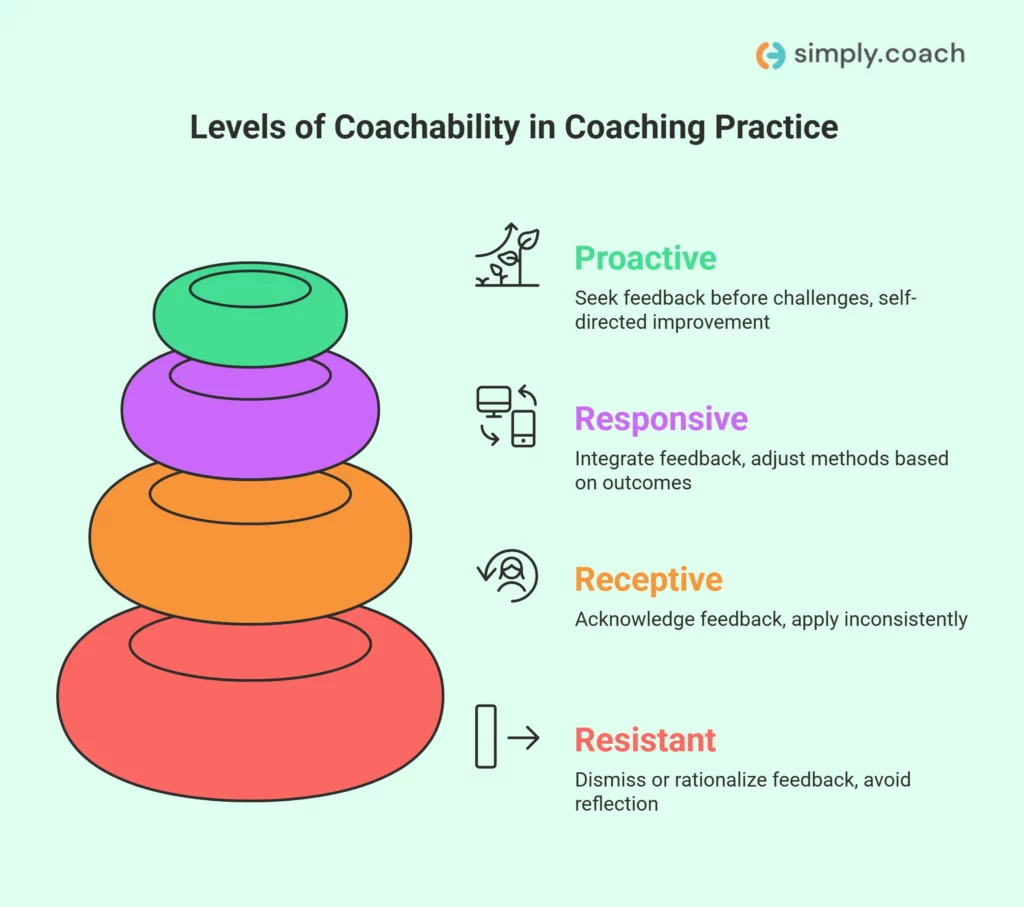 simply.coach

Levels of Coachability in Coaching Practice

Proactive
Seek feedback before challenges, self-directed improvement

Responsive
Integrate feedback, adjust methods based on outcomes

Receptive
Acknowledge feedback, apply inconsistently

Resistant
Dismiss or rationalize feedback, avoid reflection